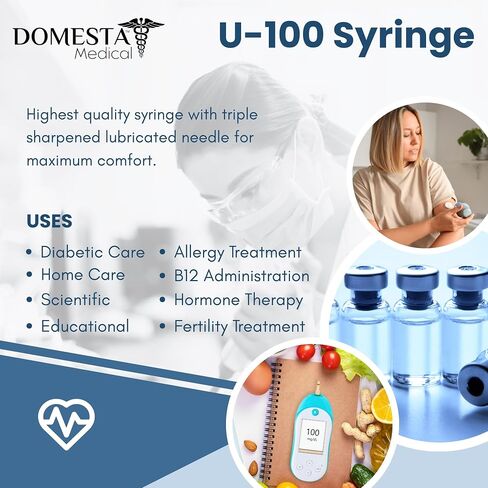 DOMESTA Medical

U-100 Syringe

Highest quality syringe with triple sharpened lubricated needle for maximum comfort.

USES

• Diabetic Care
• Home Care
• Scientific
• Educational

• Allergy Treatment
• B12 Administration
• Hormone Therapy
• Fertility Treatment

100 mg/dL